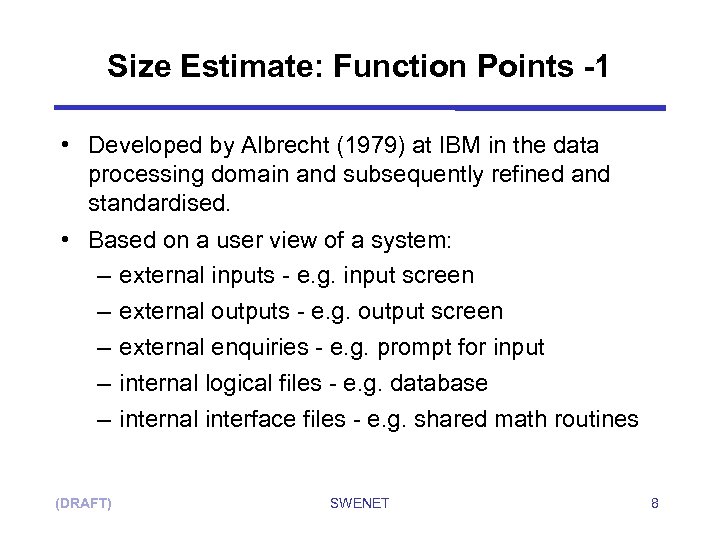 Size Estimate: Function Points -1

• Developed by Albrecht (1979) at IBM in the data processing domain and subsequently refined and standardised.

• Based on a user view of a system:
– external inputs - e.g. input screen
– external outputs - e.g. output screen
– external enquiries - e.g. prompt for input
– internal logical files - e.g. database
– internal interface files - e.g. shared math routines

(DRAFT)
SWENET
8